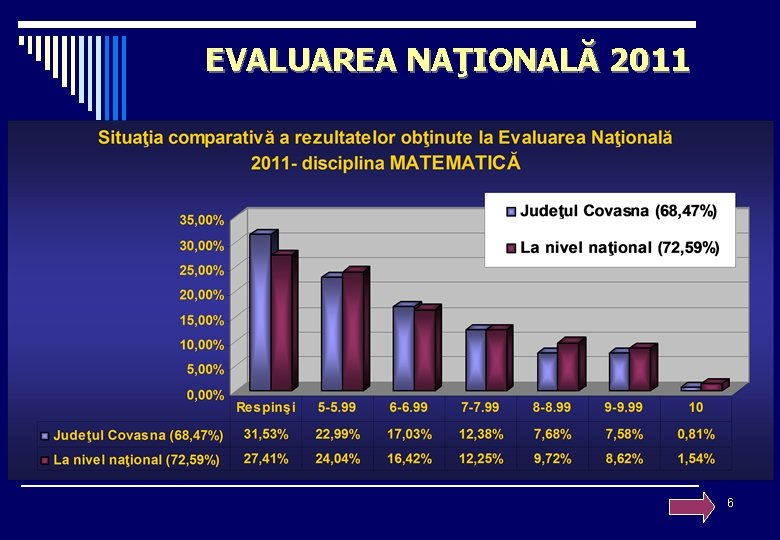 EVALUAREA NAŢIONALĂ 2011

Situaţia comparativă a rezultatelor obţinute la Evaluarea Naţională 2011- disciplina MATEMATICĂ

Judeţul Covasna (68,47%)
La nivel naţional (72,59%)

35,00%
30,00%
25,00%
20,00%
15,00%
10,00%
5,00%
0,00%

| | Respinşi | 5-5.99 | 6-6.99 | 7-7.99 | 8-8.99 | 9-9.99 | 10 |
|---|---|---|---|---|---|---|---|
| Judeţul Covasna (68,47%) | 31,53% | 22,99% | 17,03% | 12,38% | 7,68% | 7,58% | 0,81% |
| La nivel naţional (72,59%) | 27,41% | 24,04% | 16,42% | 12,25% | 9,72% | 8,62% | 1,54% |

6